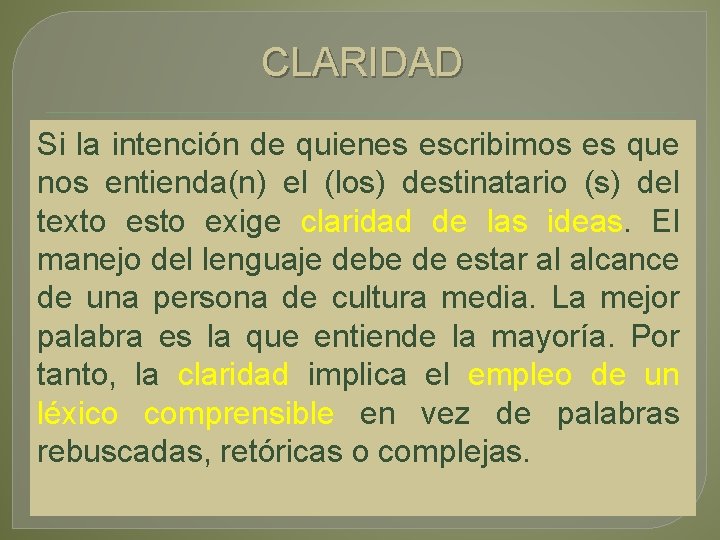 CLARIDAD

Si la intención de quienes escribimos es que nos entienda(n) el (los) destinatario (s) del texto esto exige claridad de las ideas. El manejo del lenguaje debe de estar al alcance de una persona de cultura media. La mejor palabra es la que entiende la mayoría. Por tanto, la claridad implica el empleo de un léxico comprensible en vez de palabras rebuscadas, retóricas o complejas.